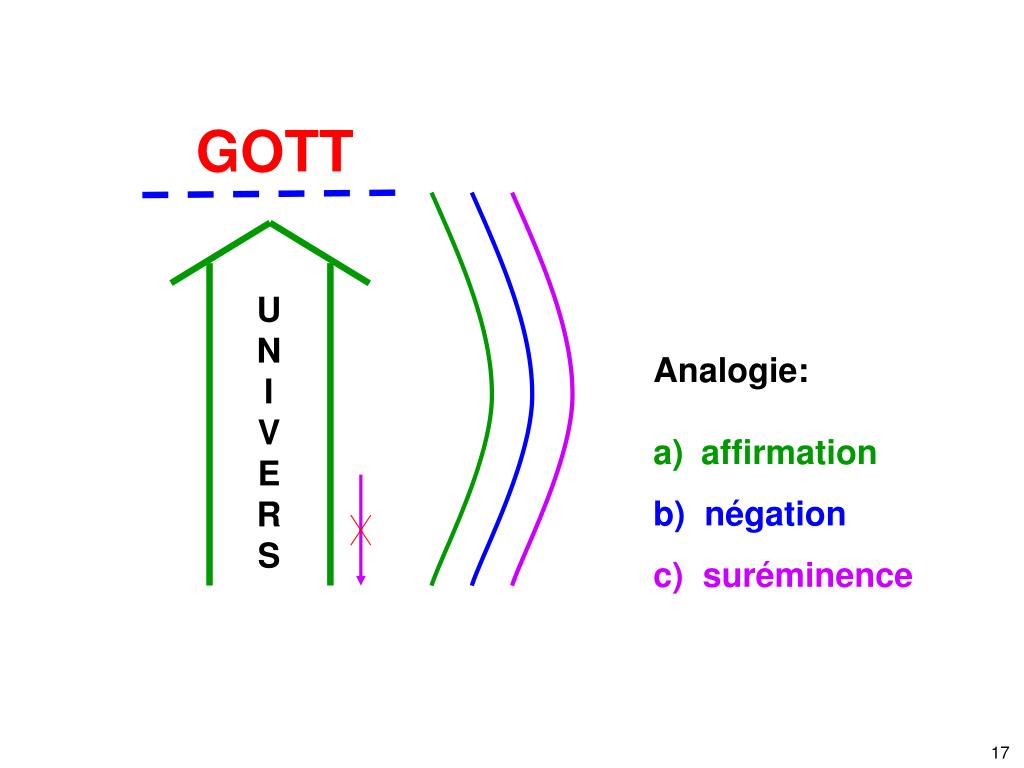 GOTT

U
N
I
V
E
R
S

Analogie:

a) affirmation

b) négation

c) suréminence

17